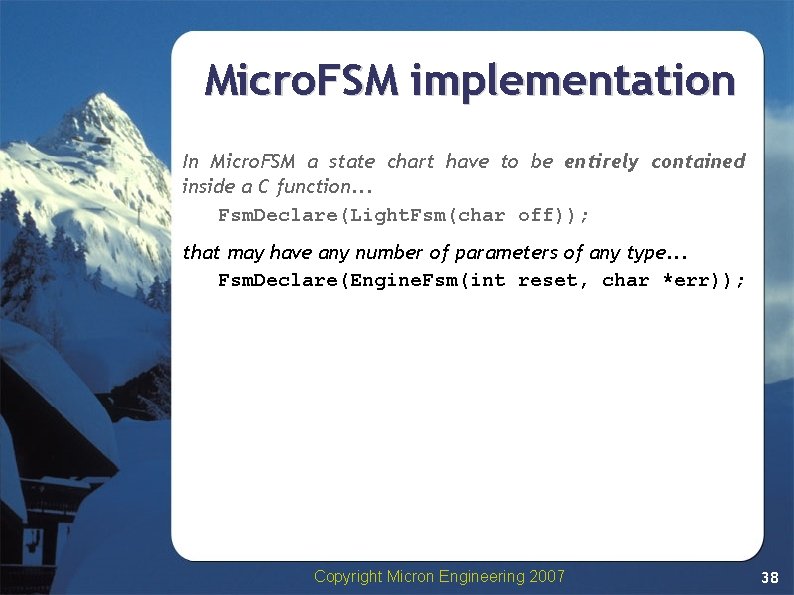 MicroFSM implementation

In MicroFSM a state chart have to be entirely contained inside a C function...

FsmDeclare(LightFsm(char off));

that may have any number of parameters of any type...

FsmDeclare(EngineFsm(int reset, char *err));

Copyright Micron Engineering 2007

38